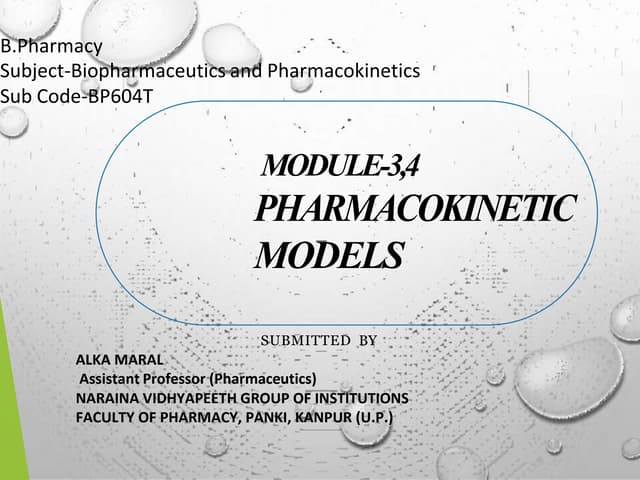 B.Pharmacy
Subject-Biopharmaceutics and Pharmacokinetics
Sub Code-BP604T

MODULE-3,4
PHARMACOKINETIC MODELS

SUBMITTED BY

ALKA MARAL
Assistant Professor (Pharmaceutics)
NARAINA VIDHYAPEETH GROUP OF INSTITUTIONS
FACULTY OF PHARMACY, PANKI, KANPUR (U.P.)